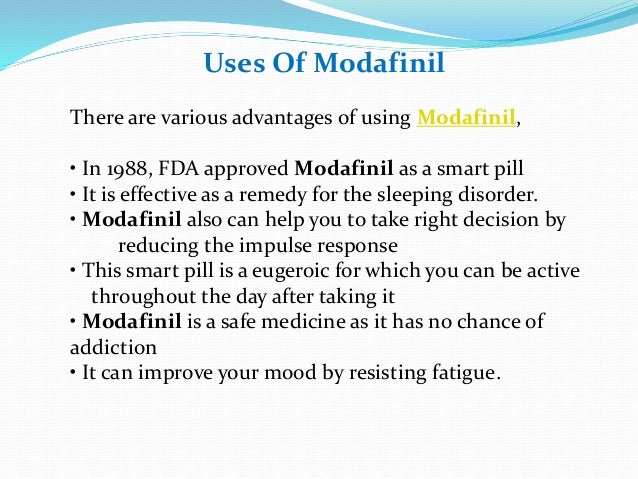 Uses Of Modafinil

There are various advantages of using Modafinil,

• In 1988, FDA approved Modafinil as a smart pill
• It is effective as a remedy for the sleeping disorder.
• Modafinil also can help you to take right decision by reducing the impulse response
• This smart pill is a eugeroic for which you can be active throughout the day after taking it
• Modafinil is a safe medicine as it has no chance of addiction
• It can improve your mood by resisting fatigue.